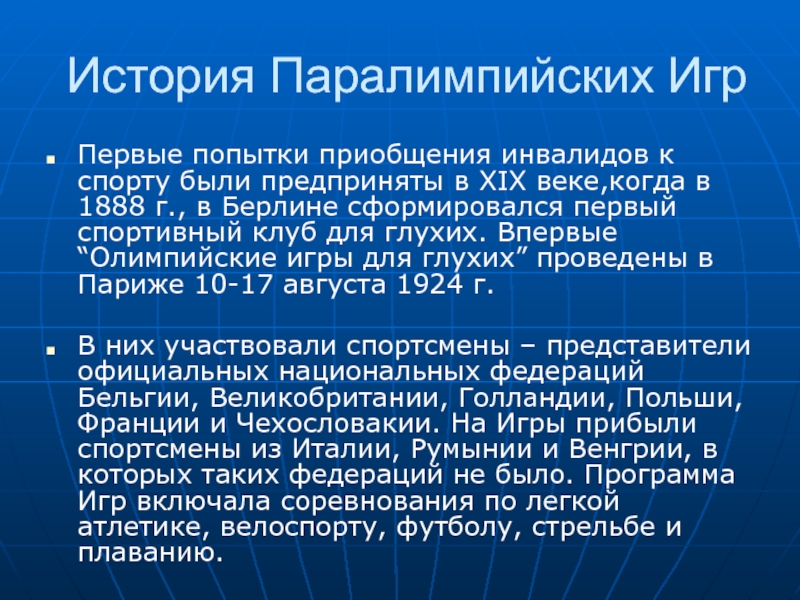 История Паралимпийских Игр

Первые попытки приобщения инвалидов к спорту были предприняты в XIX веке,когда в 1888 г., в Берлине сформировался первый спортивный клуб для глухих. Впервые “Олимпийские игры для глухих” проведены в Париже 10-17 августа 1924 г.

В них участвовали спортсмены – представители официальных национальных федераций Бельгии, Великобритании, Голландии, Польши, Франции и Чехословакии. На Игры прибыли спортсмены из Италии, Румынии и Венгрии, в которых таких федераций не было. Программа Игр включала соревнования по легкой атлетике, велоспорту, футболу, стрельбе и плаванию.